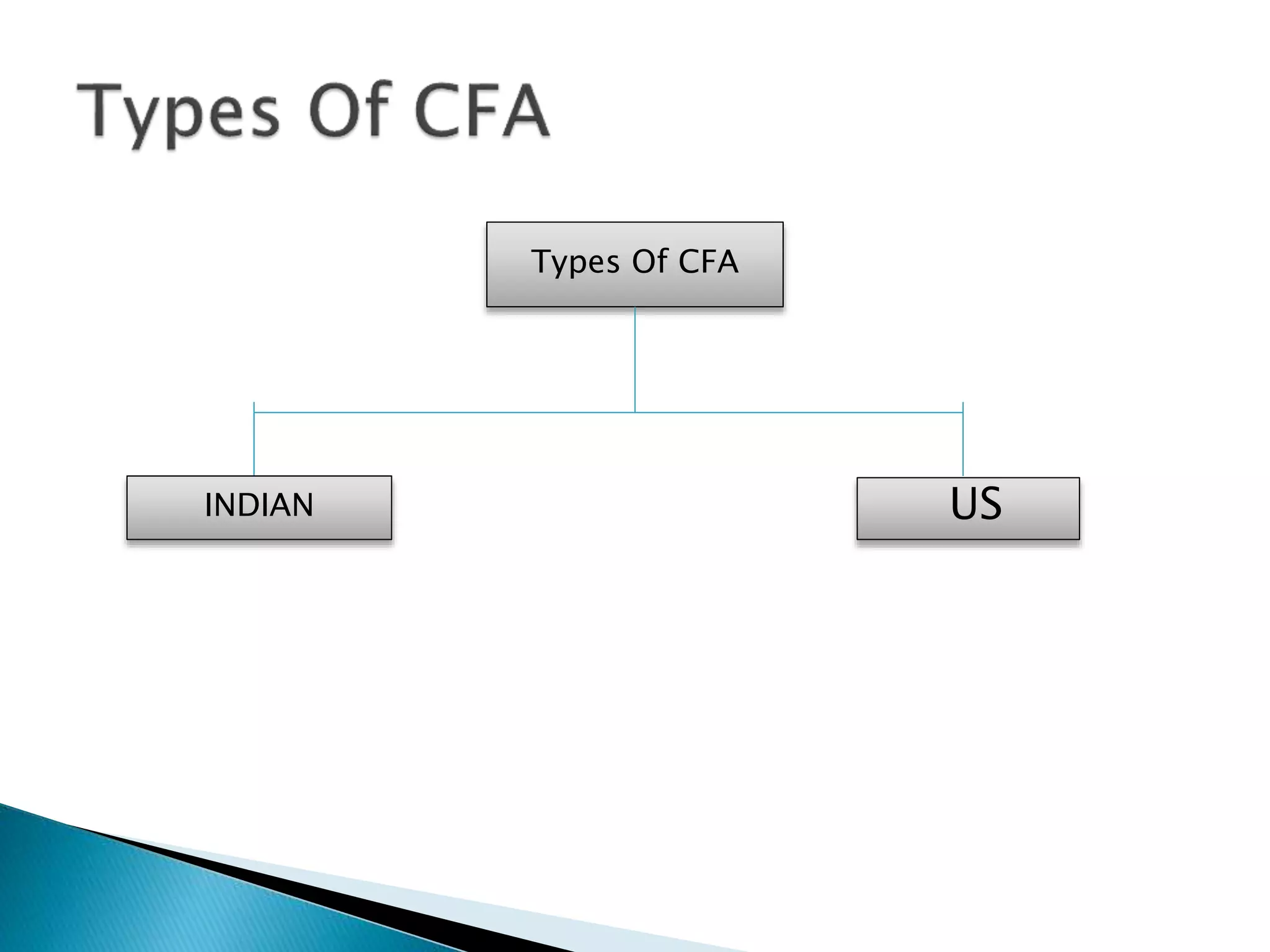 Types Of CFA

Types Of CFA

INDIAN

US